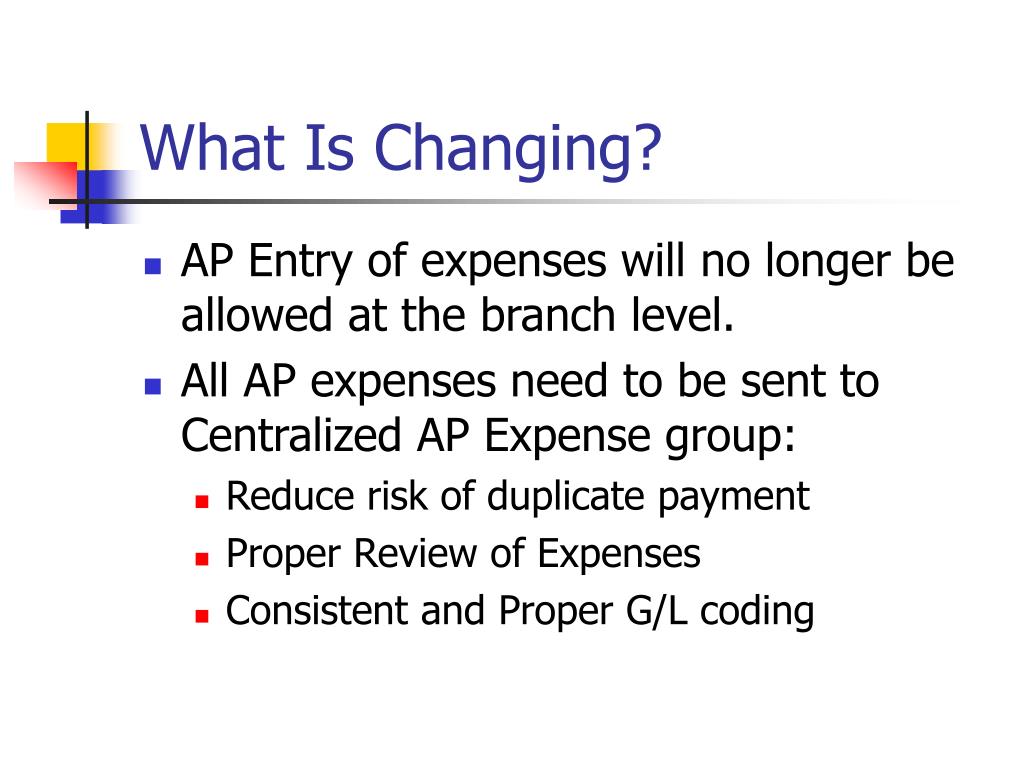 What Is Changing?

- AP Entry of expenses will no longer be allowed at the branch level.
- All AP expenses need to be sent to Centralized AP Expense group:
  - Reduce risk of duplicate payment
  - Proper Review of Expenses
  - Consistent and Proper G/L coding